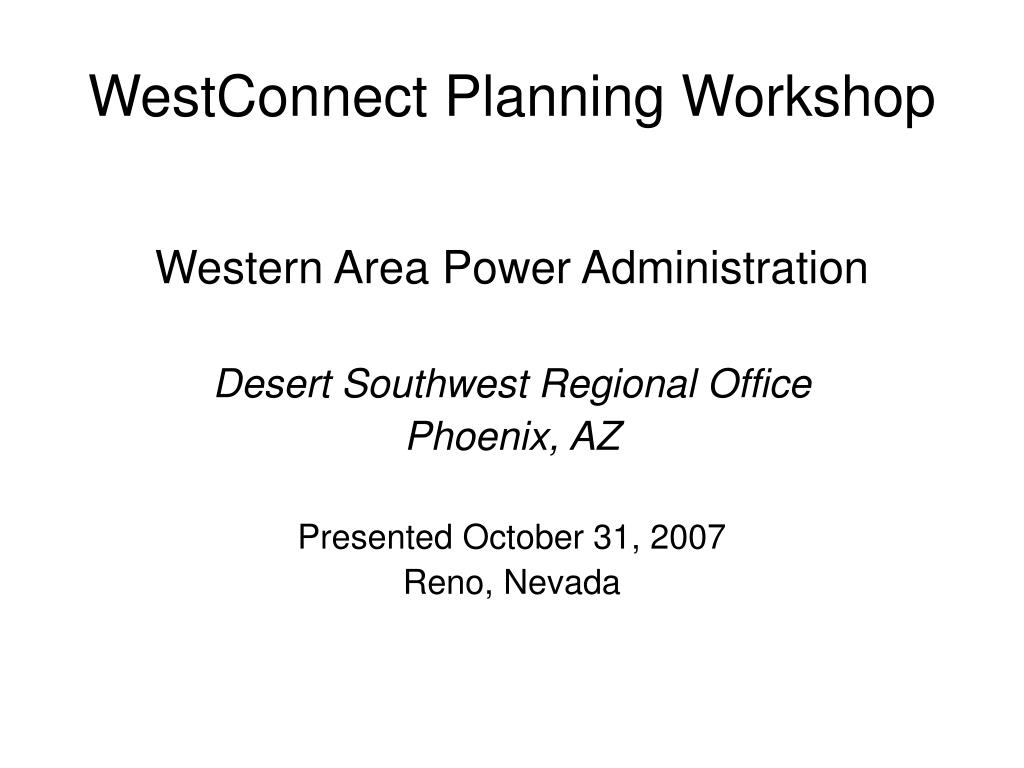 WestConnect Planning Workshop

Western Area Power Administration

Desert Southwest Regional Office
Phoenix, AZ

Presented October 31, 2007
Reno, Nevada